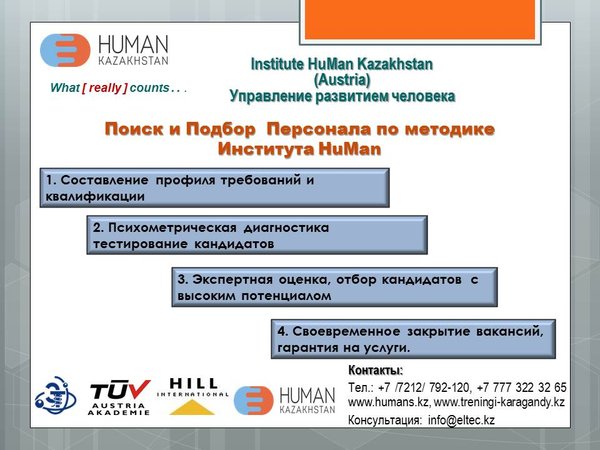 HUMAN KAZAKHSTAN

What [ really ] counts . . .

Institute HuMan Kazakhstan
(Austria)
Управление развитием человека

Поиск и Подбор Персонала по методике Института HuMan

1. Составление профиля требований и квалификации

2. Психометрическая диагностика тестирование кандидатов

3. Экспертная оценка, отбор кандидатов с высоким потенциалом

4. Своевременное закрытие вакансий, гарантия на услуги.

TÜV AUSTRIA AKADEMIE

HILL INTERNATIONAL

HUMAN KAZAKHSTAN

Контакты:
Тел.: +7 /7212/ 792-120, +7 777 322 32 65
www.humans.kz, www.treningi-karagandy.kz
Консультация: info@eltec.kz